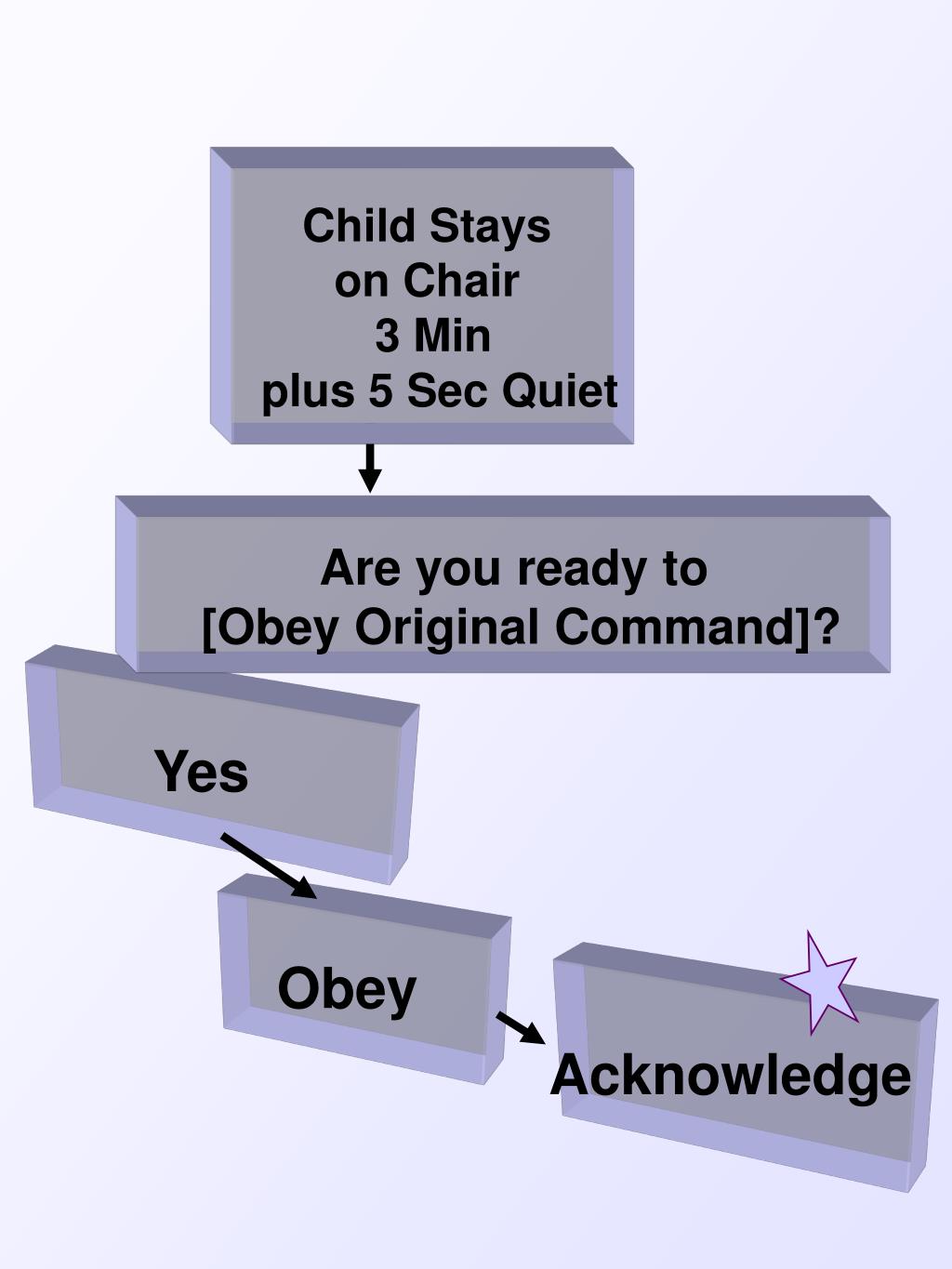 Child Stays
on Chair
3 Min
plus 5 Sec Quiet

Are you ready to
[Obey Original Command]?

Yes

Obey

Acknowledge